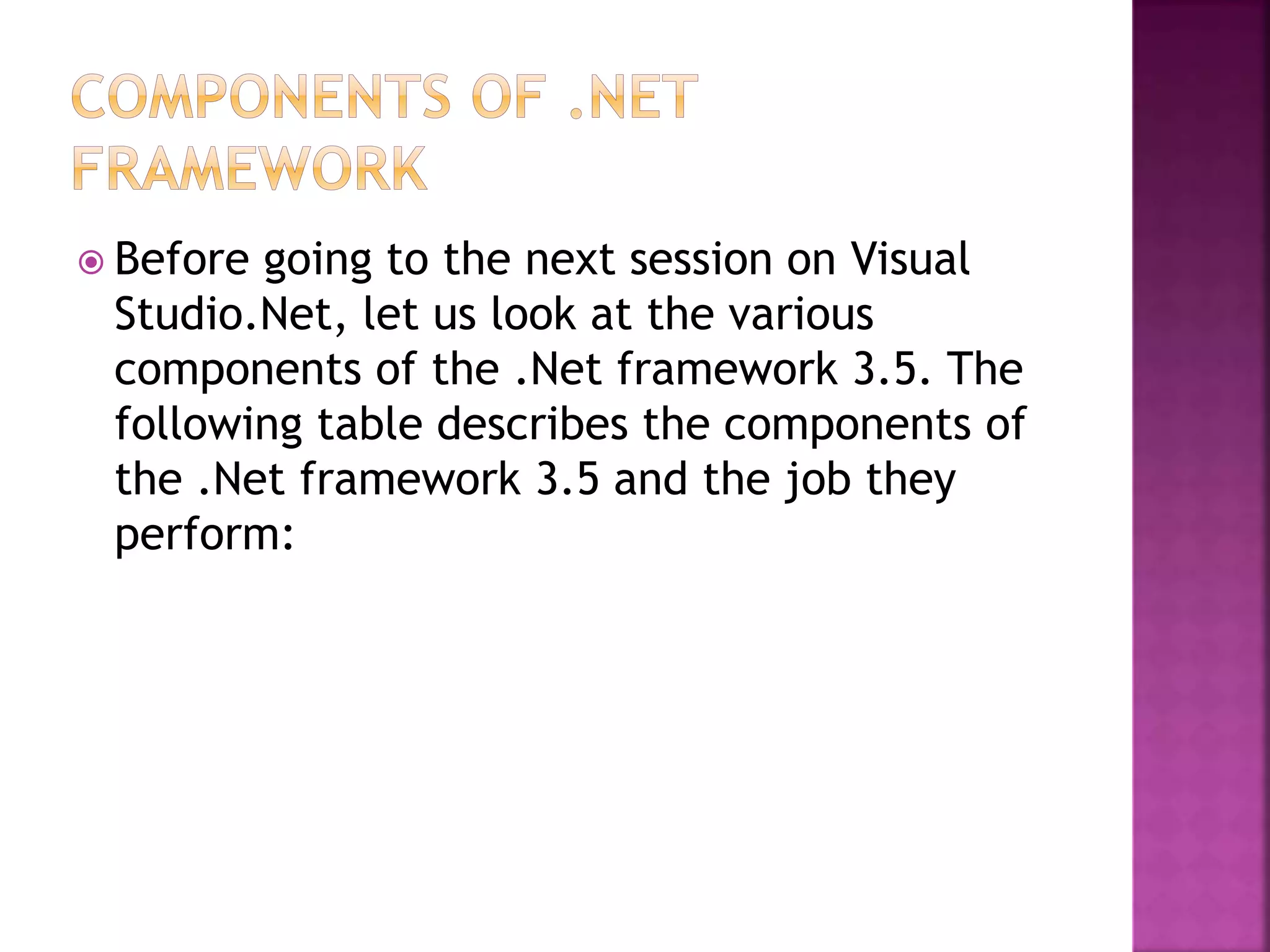 COMPONENTS OF .NET FRAMEWORK

Before going to the next session on Visual Studio.Net, let us look at the various components of the .Net framework 3.5. The following table describes the components of the .Net framework 3.5 and the job they perform: